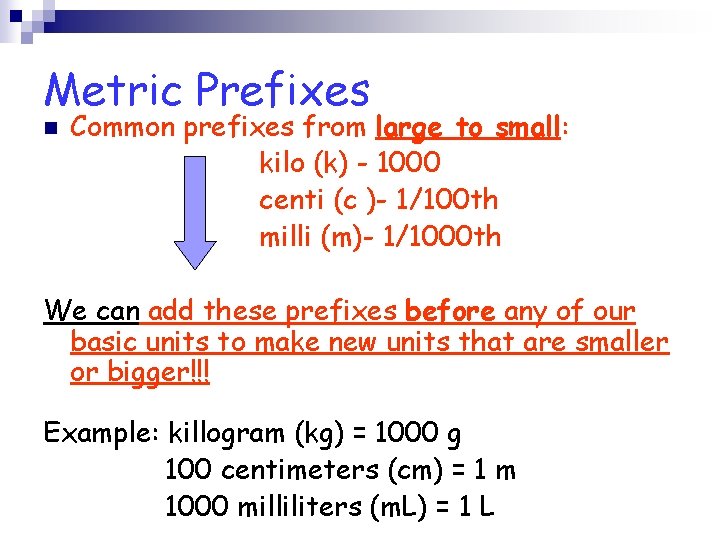 Metric Prefixes

Common prefixes from large to small:

kilo (k) - 1000
centi (c )- 1/100th
milli (m)- 1/1000th

We can add these prefixes before any of our basic units to make new units that are smaller or bigger!!!

Example: killogram (kg) = 1000 g
100 centimeters (cm) = 1 m
1000 milliliters (mL) = 1 L